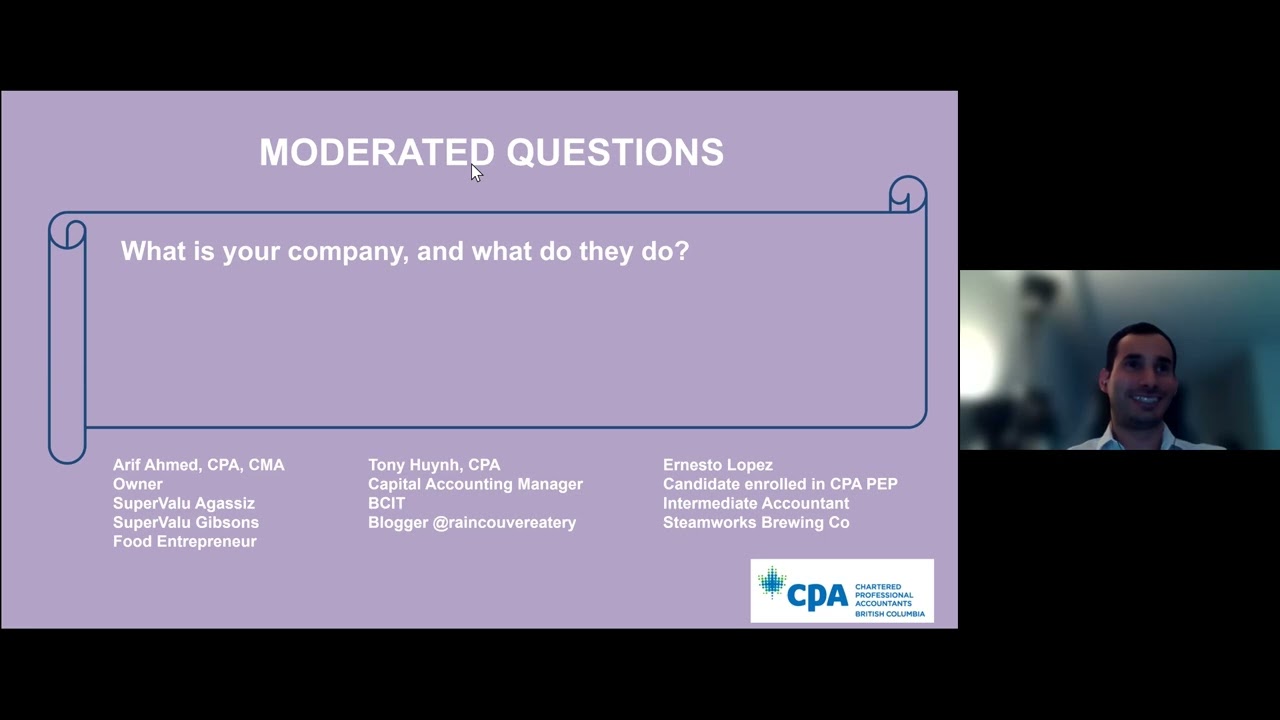 MODERATED QUESTIONS

What is your company, and what do they do?

Arif Ahmed, CPA, CMA
Owner
SuperValu Agassiz
SuperValu Gibsons
Food Entrepreneur

Tony Huynh, CPA
Capital Accounting Manager
BCIT
Blogger @raincouvereatery

Ernesto Lopez
Candidate enrolled in CPA PEP
Intermediate Accountant
Steamworks Brewing Co

CPA CHARTERED PROFESSIONAL ACCOUNTANTS BRITISH COLUMBIA